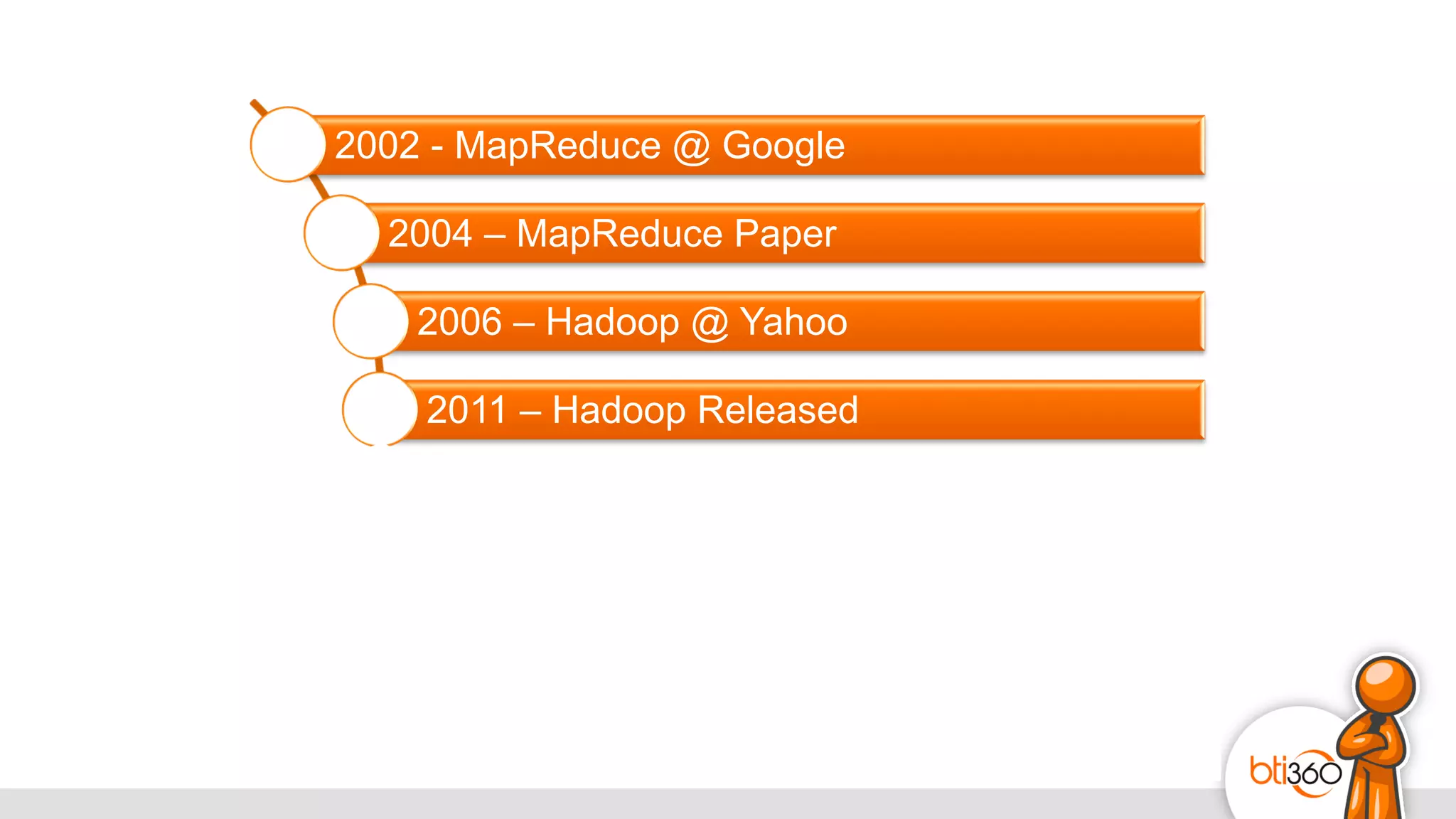 2002 - MapReduce @ Google

2004 – MapReduce Paper

2006 – Hadoop @ Yahoo

2011 – Hadoop Released

bti360